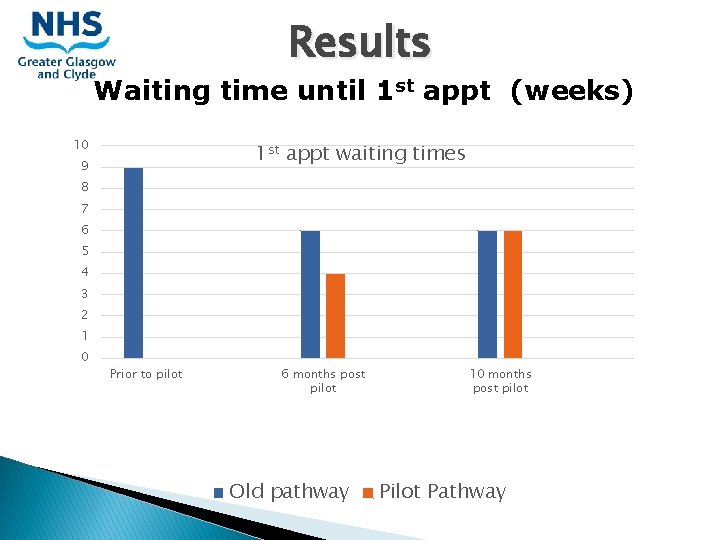 NHS
Greater Glasgow and Clyde

Results

Waiting time until 1$^{st}$ appt (weeks)

1$^{st}$ appt waiting times

10
9
8
7
6
5
4
3
2
1
0

Prior to pilot

6 months post pilot

10 months post pilot

Old pathway Pilot Pathway